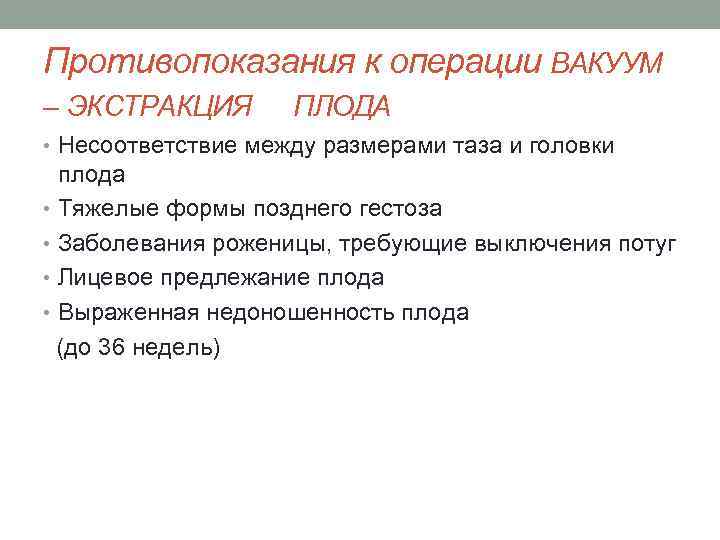 Противопоказания к операции ВАКУУМ – ЭКСТРАКЦИЯ ПЛОДА

• Несоответствие между размерами таза и головки плода
• Тяжелые формы позднего гестоза
• Заболевания роженицы, требующие выключения потуг
• Лицевое предлежание плода
• Выраженная недоношенность плода (до 36 недель)